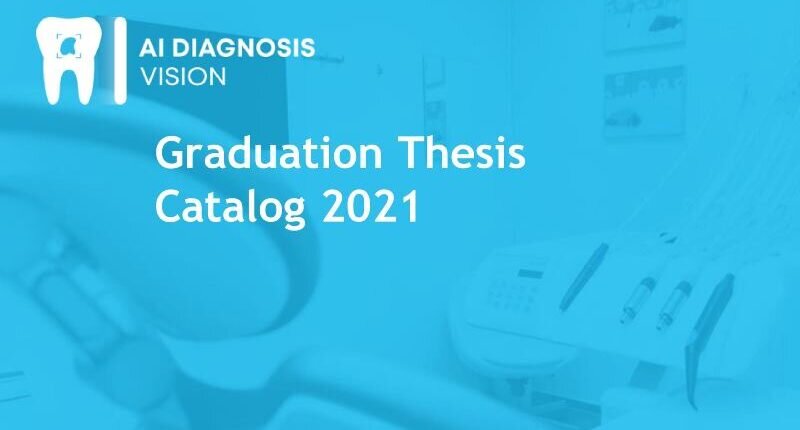 AI DIAGNOSIS
VISION

Graduation Thesis
Catalog 2021